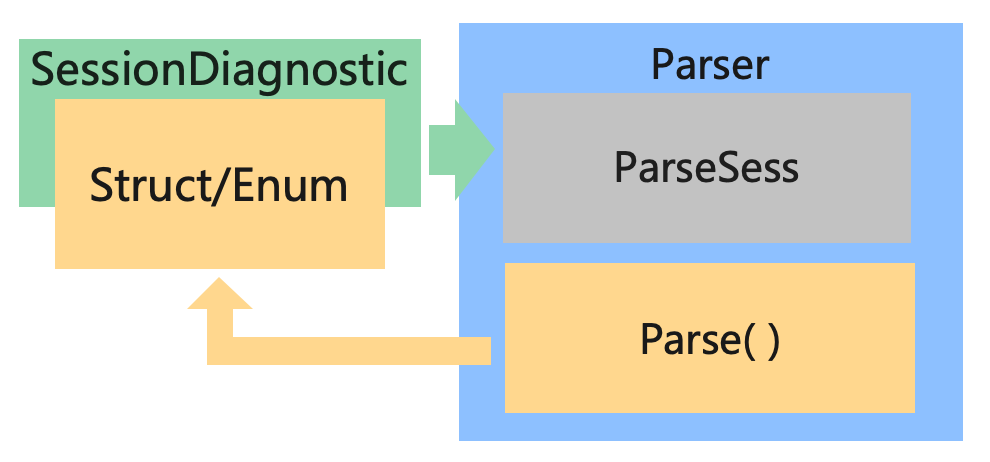 SessionDiagnostic

Struct/Enum

Parser

ParseSess

Parse( )